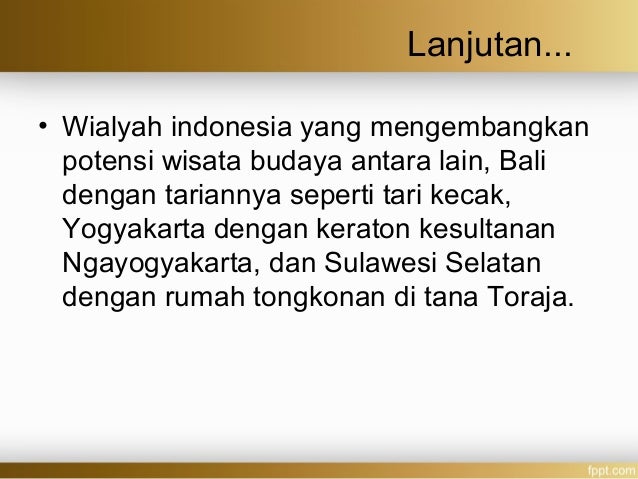 Lanjutan...

• Wialyah indonesia yang mengembangkan potensi wisata budaya antara lain, Bali dengan tariannya seperti tari kecak, Yogyakarta dengan keraton kesultanan Ngayogyakarta, dan Sulawesi Selatan dengan rumah tongkonan di tana Toraja.

fppt.com